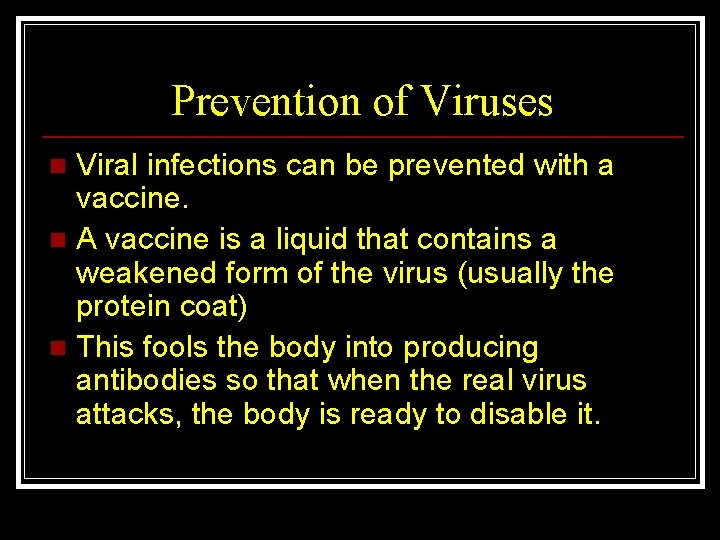 Prevention of Viruses

- Viral infections can be prevented with a vaccine.
- A vaccine is a liquid that contains a weakened form of the virus (usually the protein coat)
- This fools the body into producing antibodies so that when the real virus attacks, the body is ready to disable it.